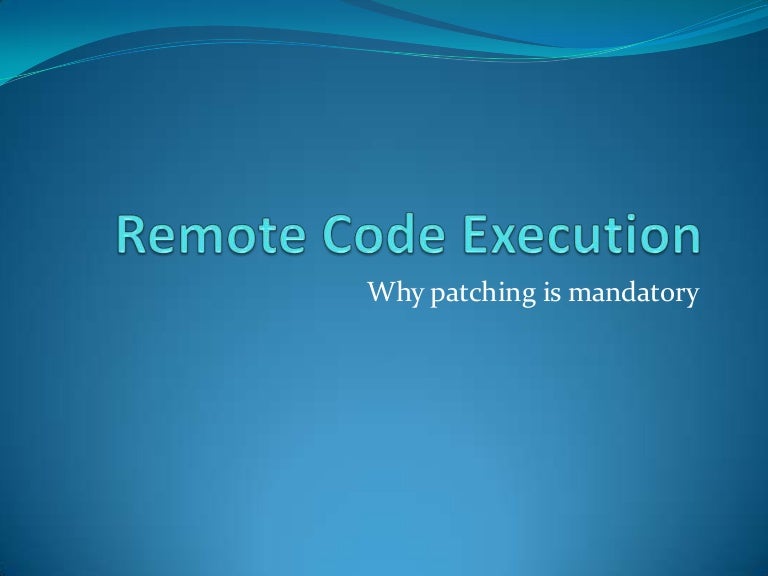 Remote Code Execution

Why patching is mandatory